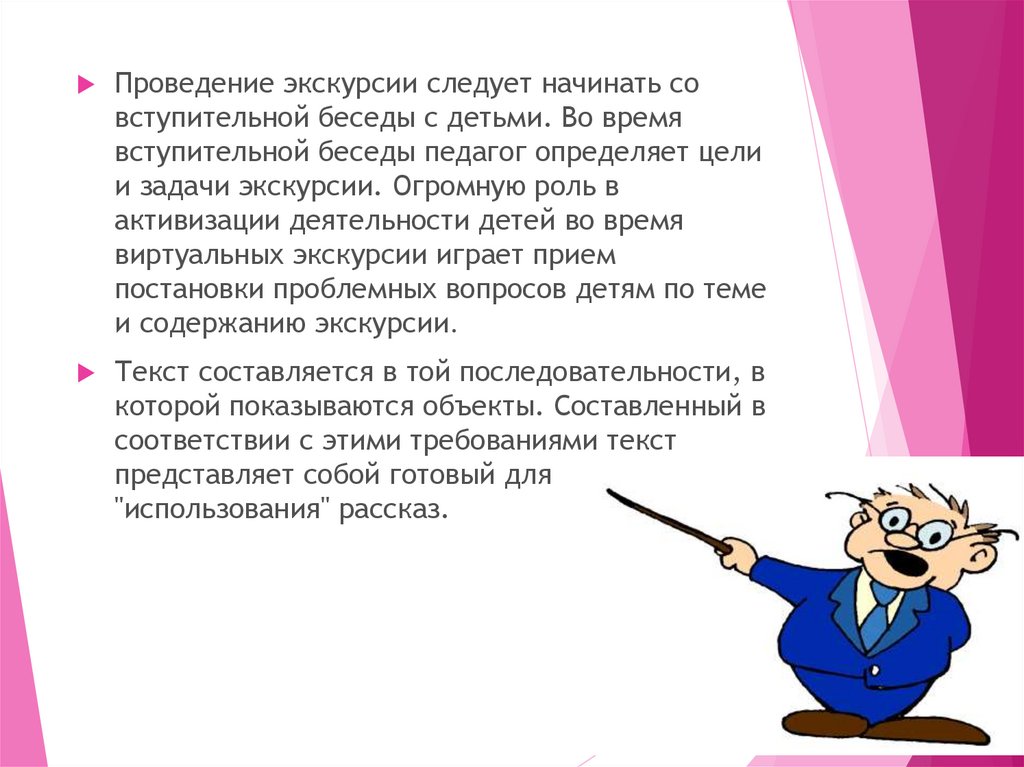 Проведение экскурсии следует начинать со вступительной беседы с детьми. Во время вступительной беседы педагог определяет цели и задачи экскурсии. Огромную роль в активизации деятельности детей во время виртуальных экскурсии играет прием постановки проблемных вопросов детям по теме и содержанию экскурсии.

Текст составляется в той последовательности, в которой показываются объекты. Составленный в соответствии с этими требованиями текст представляет собой готовый для "использования" рассказ.